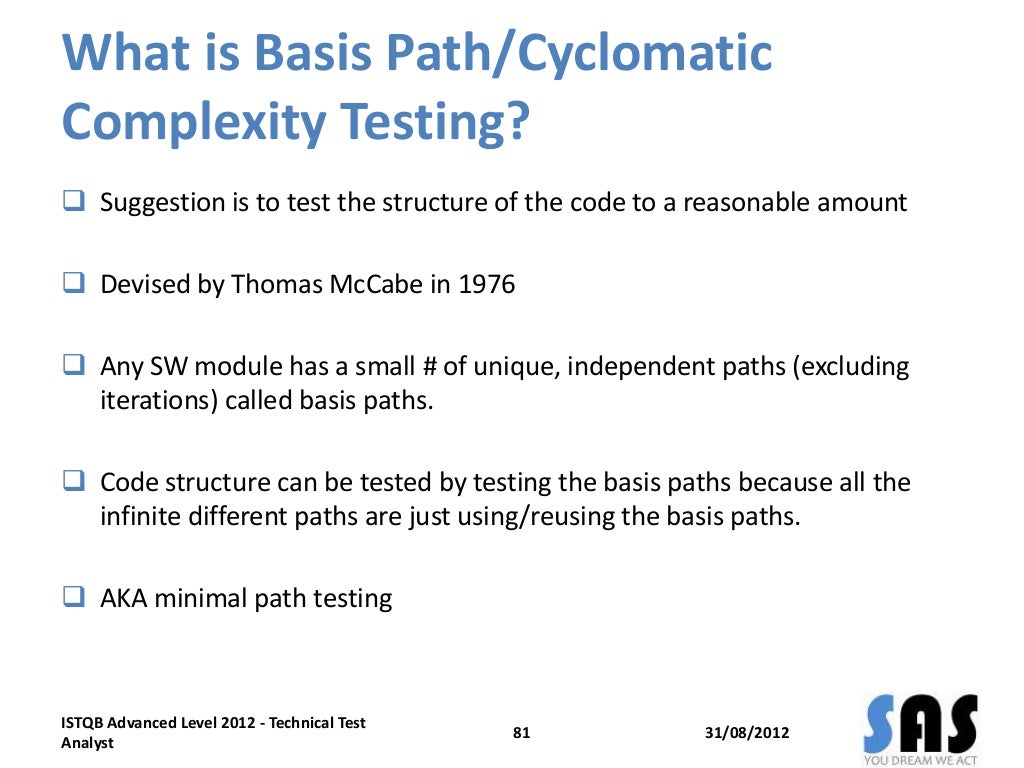 What is Basis Path/Cyclomatic Complexity Testing?

❑ Suggestion is to test the structure of the code to a reasonable amount

❑ Devised by Thomas McCabe in 1976

❑ Any SW module has a small # of unique, independent paths (excluding iterations) called basis paths.

❑ Code structure can be tested by testing the basis paths because all the infinite different paths are just using/reusing the basis paths.

❑ AKA minimal path testing

ISTQB Advanced Level 2012 - Technical Test Analyst

81

31/08/2012

SAS
YOU DREAM WE ACT